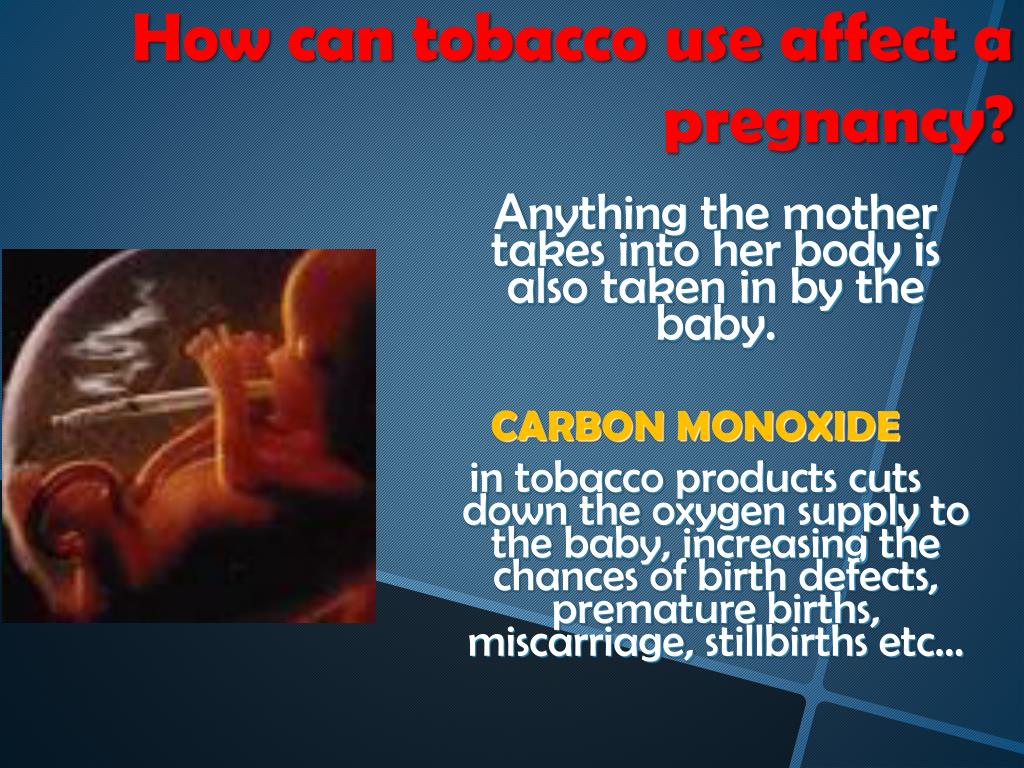 How can tobacco use affect a pregnancy?

Anything the mother takes into her body is also taken in by the baby.

CARBON MONOXIDE

in tobacco products cuts down the oxygen supply to the baby, increasing the chances of birth defects, premature births, miscarriage, stillbirths etc…